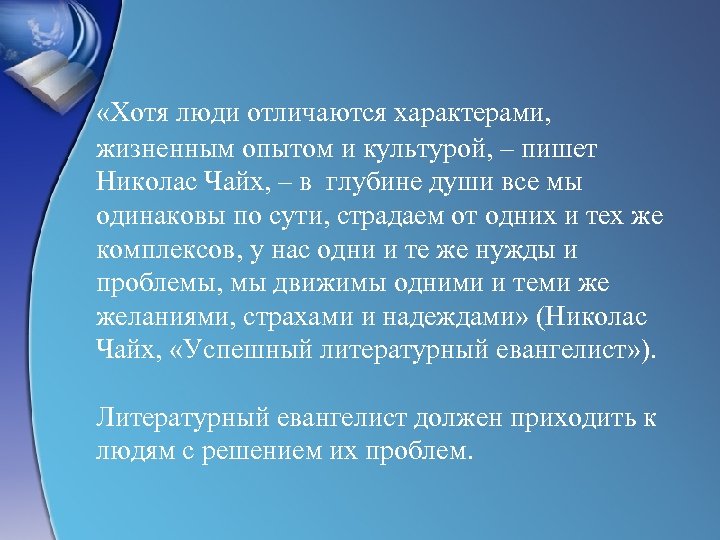 «Хотя люди отличаются характерами, жизненным опытом и культурой, – пишет Николас Чайх, – в глубине души все мы одинаковы по сути, страдаем от одних и тех же комплексов, у нас одни и те же нужды и проблемы, мы движимы одними и теми же желаниями, страхами и надеждами» (Николас Чайх, «Успешный литературный евангелист»).

Литературный евангелист должен приходить к людям с решением их проблем.